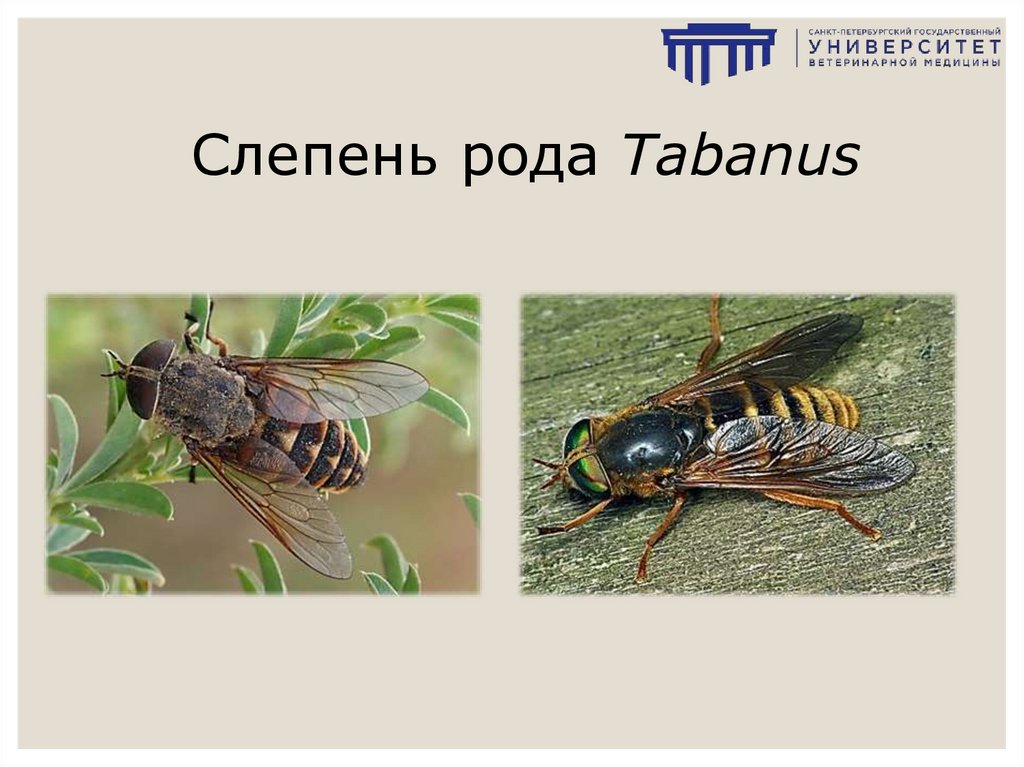 САНКТ-ПЕТЕРБУРГСКИЙ ГОСУДАРСТВЕННЫЙ
УНИВЕРСИТЕТ
ВЕТЕРИНАРНОЙ МЕДИЦИНЫ

Слепень рода Tabanus